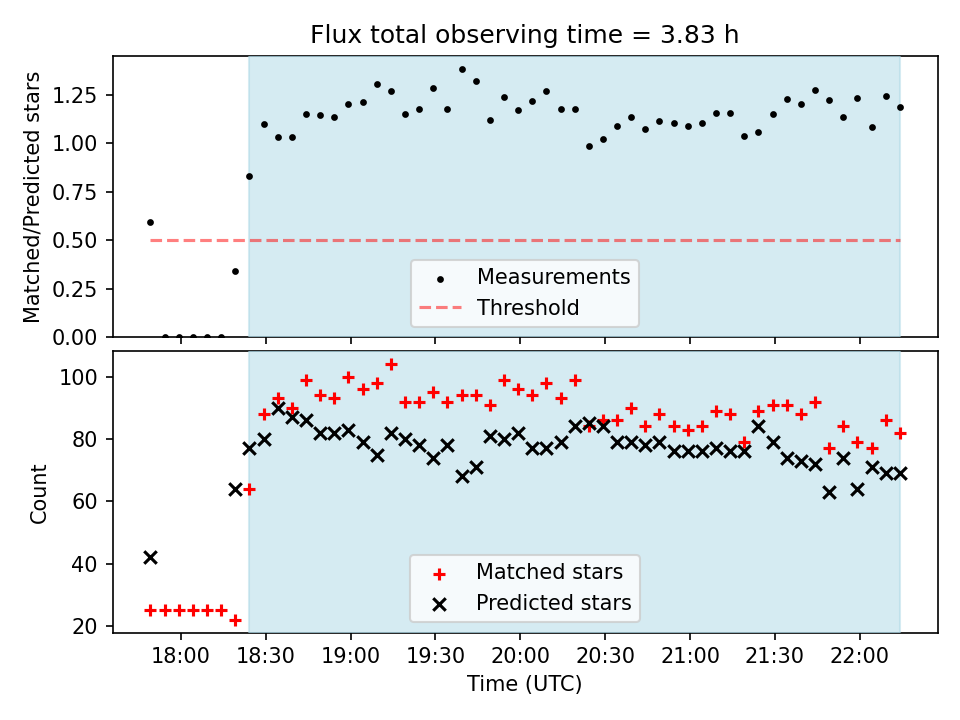 Flux total observing time = 3.83 h

Matched/Predicted stars

1.25
1.00
0.75
0.50
0.25
0.00

Measurements
Threshold

Count

100
80
60
40
20

Matched stars
Predicted stars

18:00
18:30
19:00
19:30
20:00
20:30
21:00
21:30
22:00

Time (UTC)